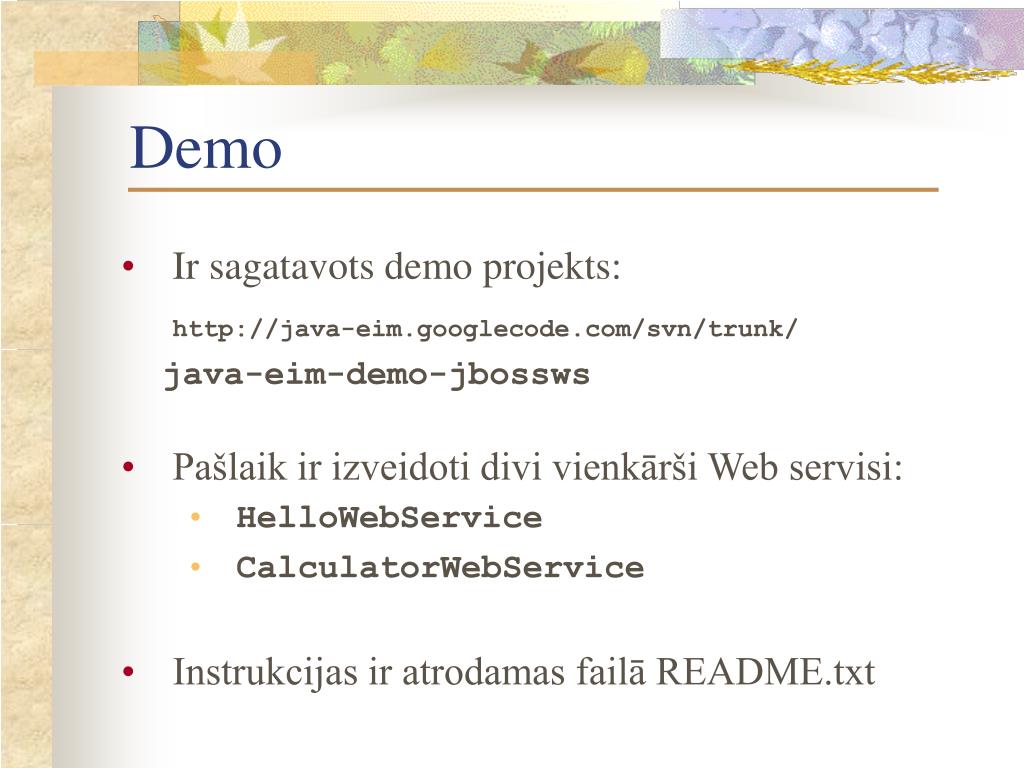 Demo

• Ir sagatavots demo projekts:

http://java-eim.googlecode.com/svn/trunk/
java-eim-demo-jbossws

• Pašlaik ir izveidoti divi vienkārši Web servisi:
  • HelloWebService
  • CalculatorWebService

• Instrukcijas ir atrodamas failā README.txt